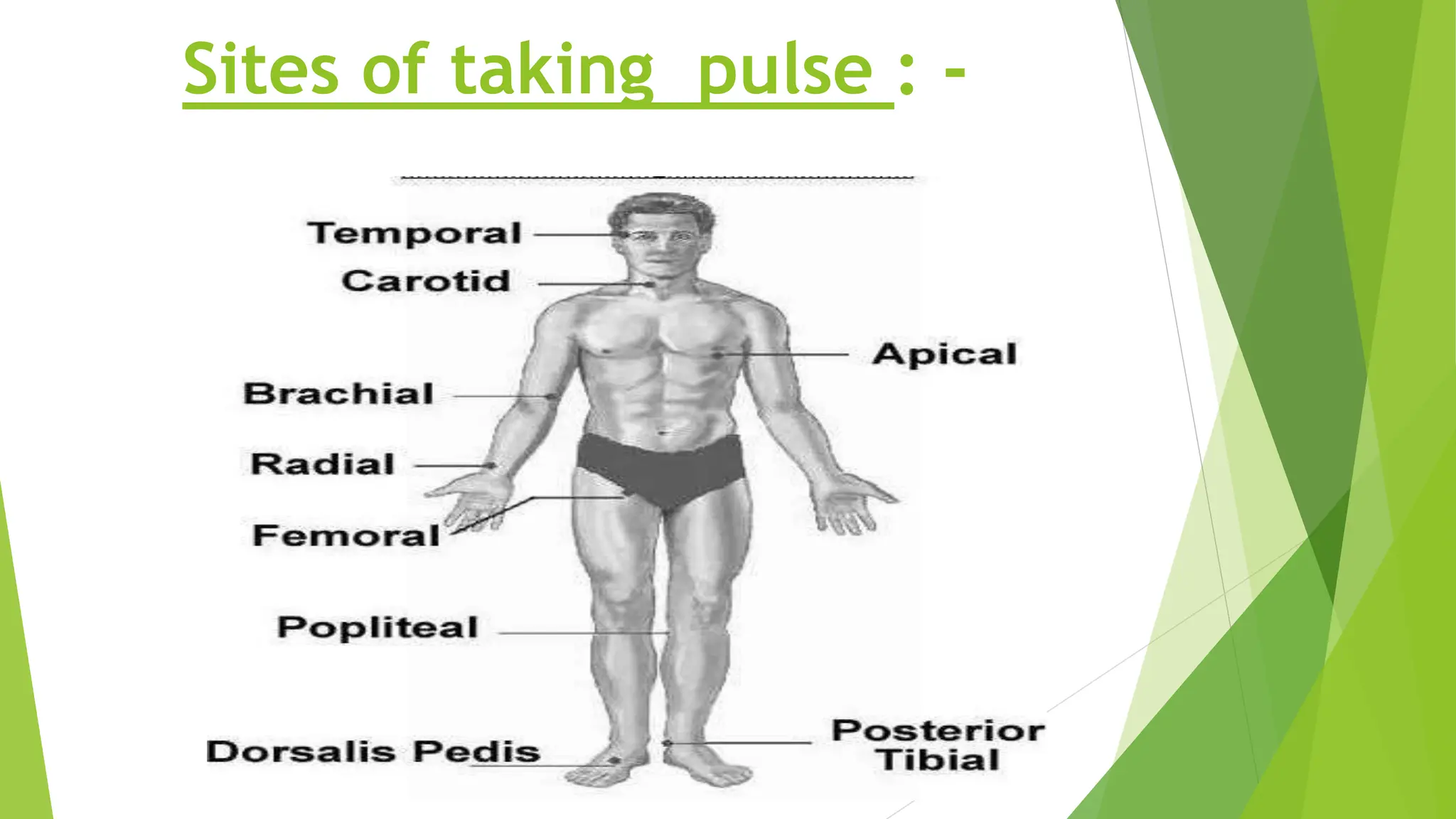 Sites of taking pulse : -

Temporal
Carotid
Apical
Brachial
Radial
Femoral
Popliteal
Dorsalis Pedis
Posterior Tibial